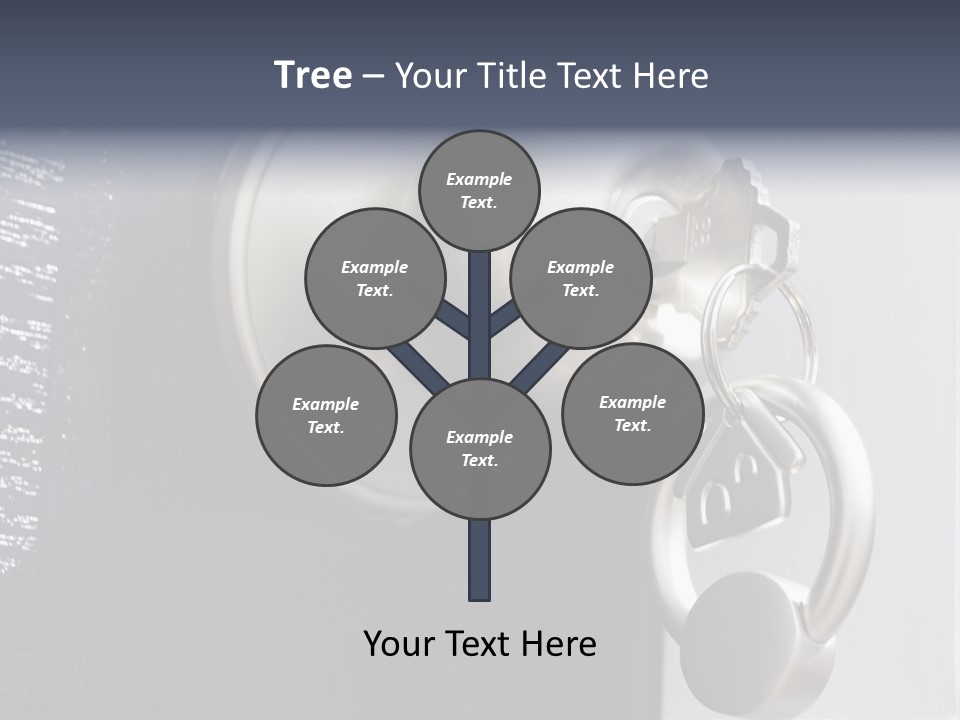 Tree – Your Title Text Here

Example Text.

Example Text.

Example Text.

Example Text.

Example Text.

Example Text.

Your Text Here